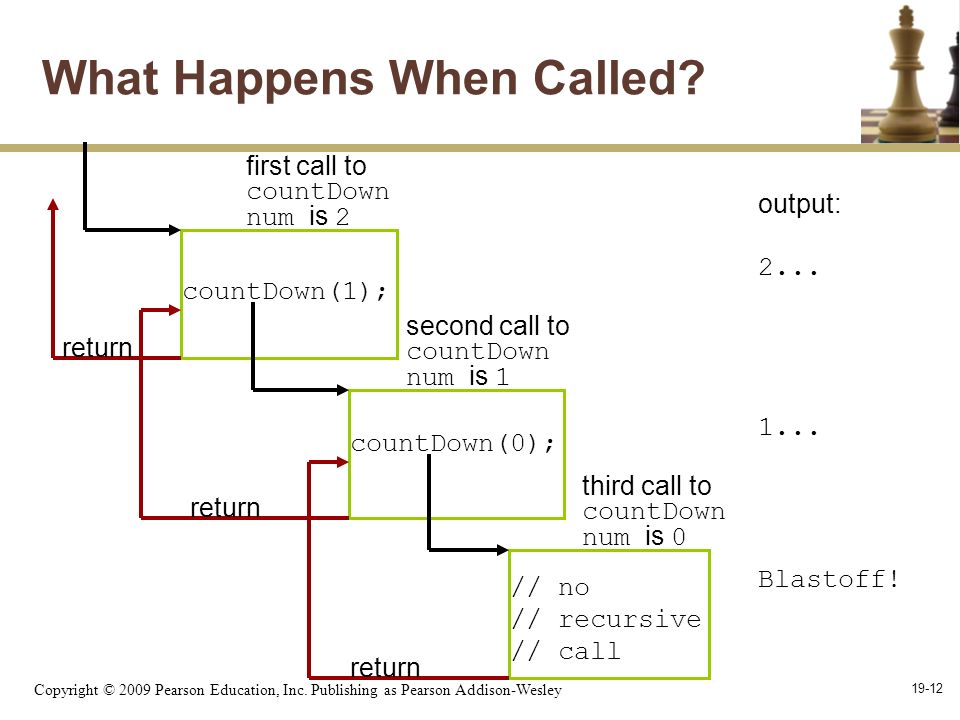 What Happens When Called?

first call to
countDown
num is 2

countDown(1);

return

second call to
countDown
num is 1

countDown(0);

return

third call to
countDown
num is 0

// no
// recursive
// call

return

output:

2...

1...

Blastoff!

Copyright © 2009 Pearson Education, Inc. Publishing as Pearson Addison-Wesley

19-12